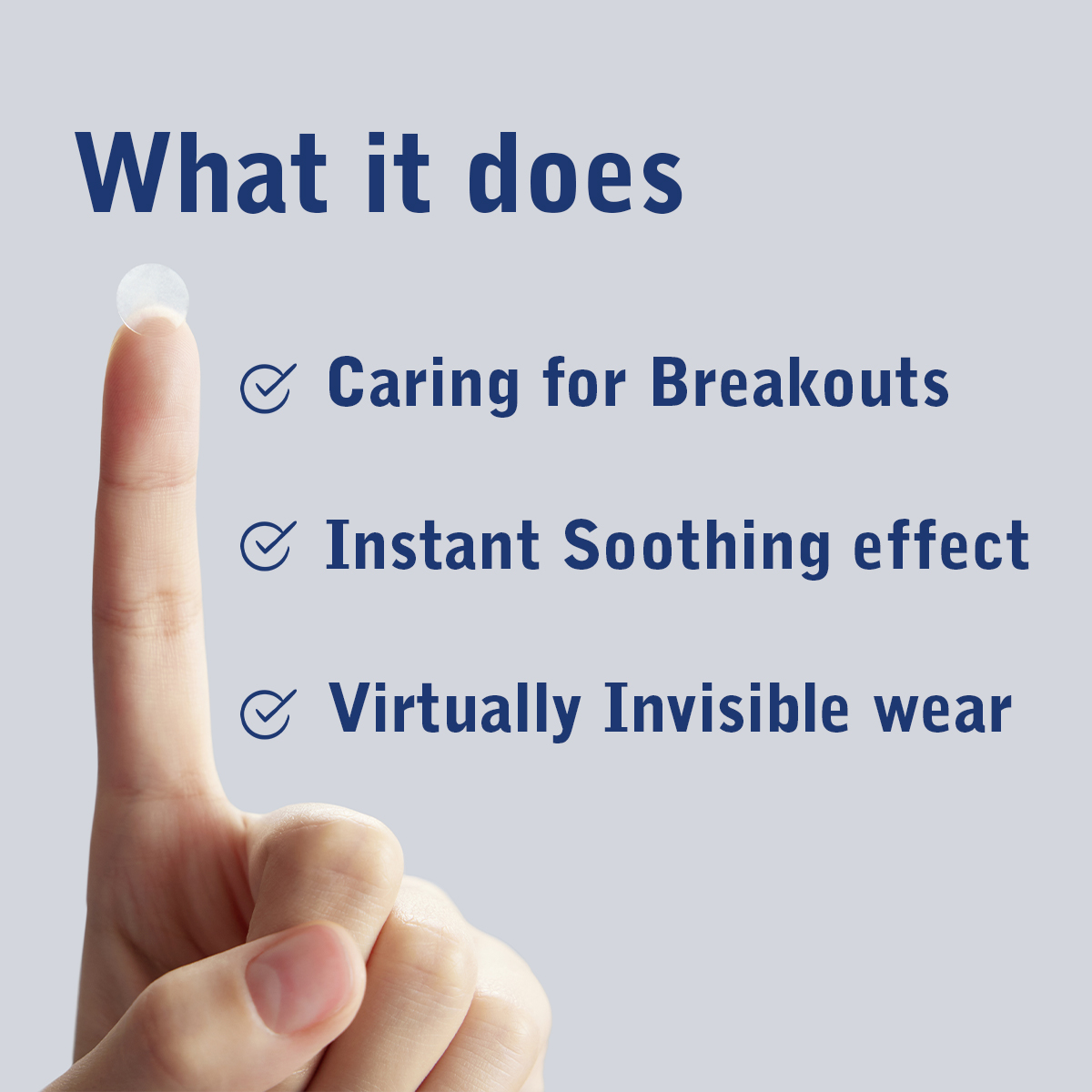 What it does

Caring for Breakouts

Instant Soothing effect

Virtually Invisible wear